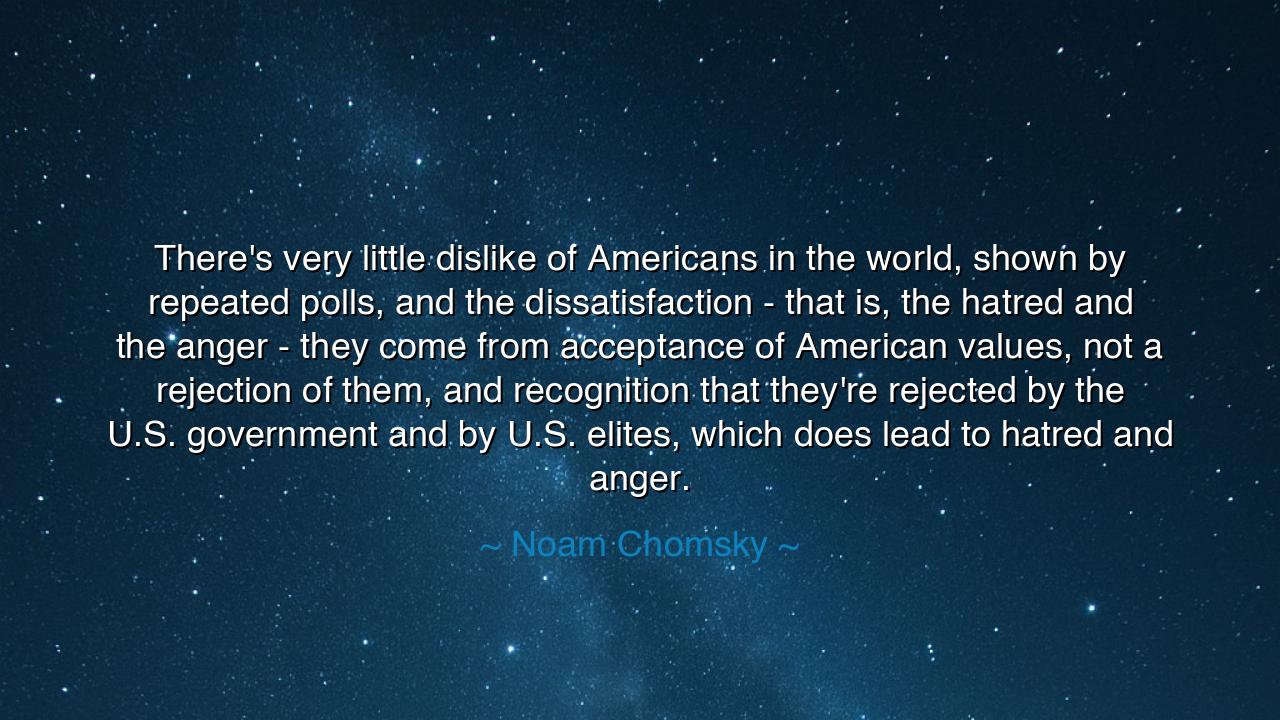 There's very little dislike of Americans in the world, shown by repeated polls, and the dissatisfaction - that is, the hatred and the anger - they come from acceptance of American values, not a rejection of them, and recognition that they're rejected by the U.S. government and by U.S. elites, which does lead to hatred and anger.

~ Noam Chomsky ~